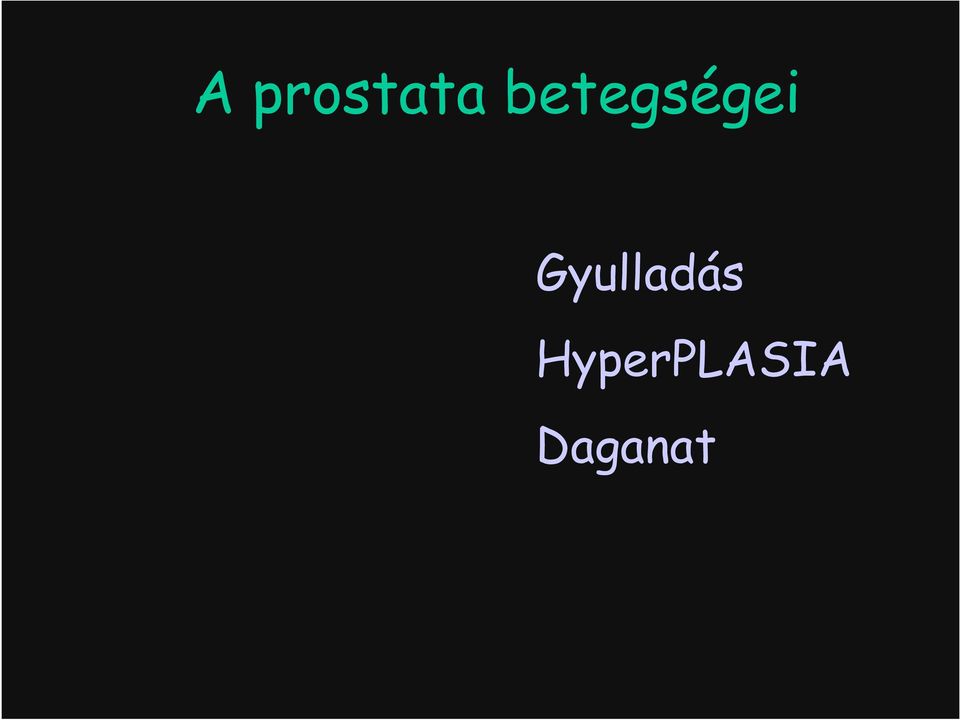 A prostata betegségei

Gyulladás

HyperPLASIA

Daganat